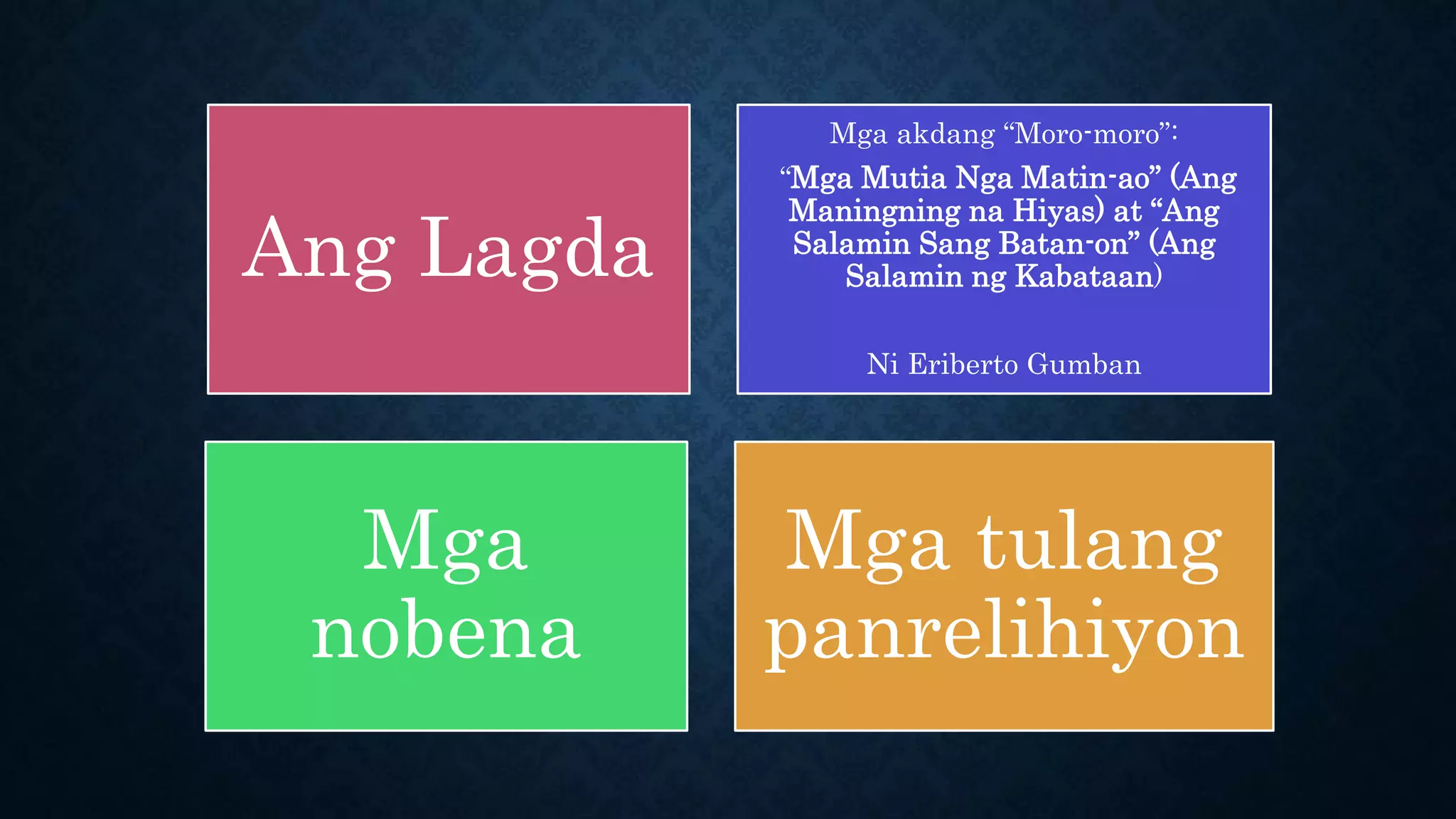 Ang Lagda

Mga akdang “Moro-moro”:

“Mga Mutia Nga Matin-ao” (Ang Maningning na Hiyas) at “Ang Salamin Sang Batan-on” (Ang Salamin ng Kabataan)

Ni Eriberto Gumban

Mga nobena

Mga tulang panrelihiyon